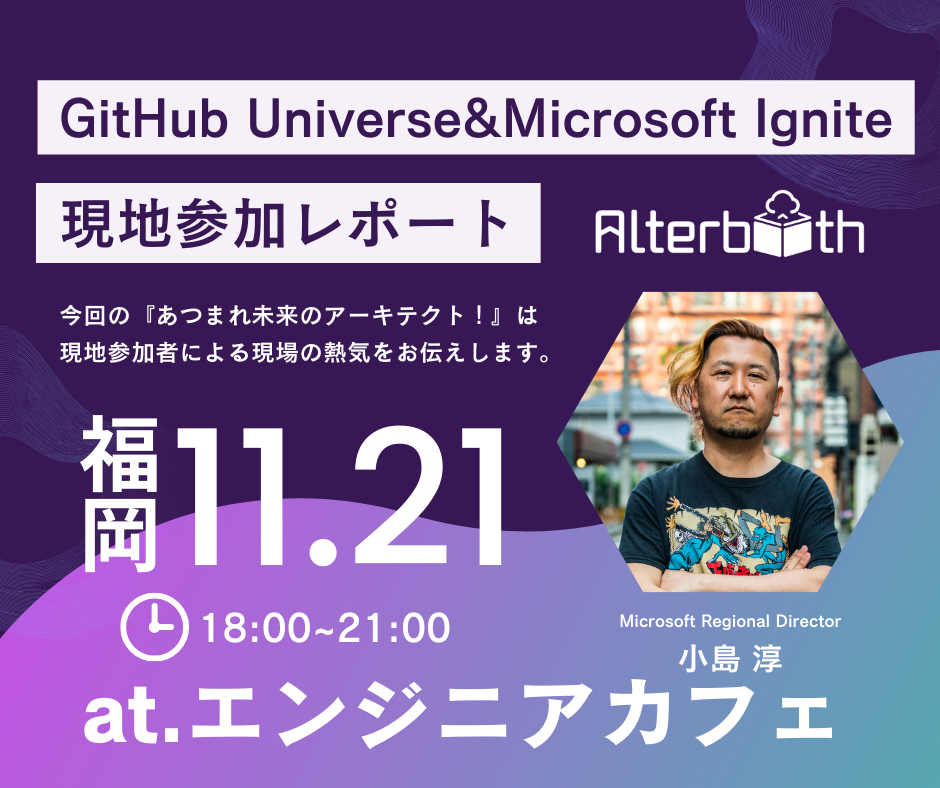 GitHub Universe&Microsoft Ignite

現地参加レポート

Alterbooth

今回の『あつまれ未来のアーキテクト！』は
現地参加者による現場の熱気をお伝えします。

福岡 11.21

18:00~21:00

Microsoft Regional Director
小島 淳

at.エンジニアカフェ